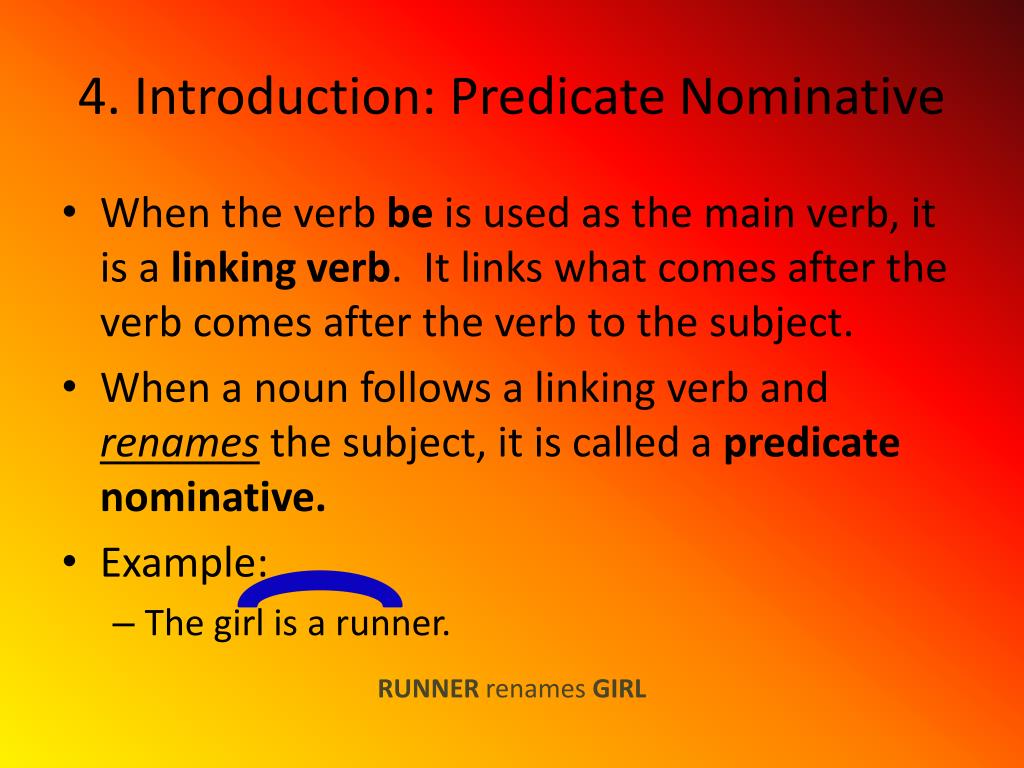 4. Introduction: Predicate Nominative

• When the verb be is used as the main verb, it is a linking verb. It links what comes after the verb comes after the verb to the subject.

• When a noun follows a linking verb and renames the subject, it is called a predicate nominative.

• Example:

– The girl is a runner.

RUNNER renames GIRL